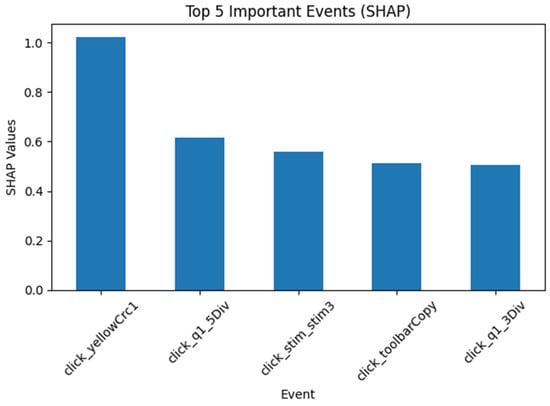 Top 5 Important Events (SHAP)

SHAP Values

1.0
0.8
0.6
0.4
0.2
0.0

click_yellowCrc1
click_q1_5Div
click_stim_stim3
click_toolbarCopy
click_q1_3Div

Event